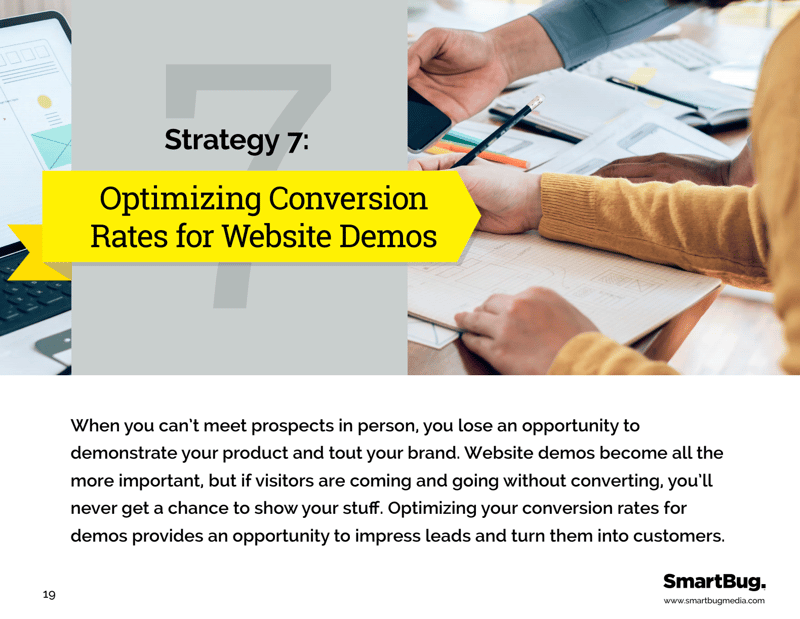 7

Strategy 7:

Optimizing Conversion Rates for Website Demos

When you can't meet prospects in person, you lose an opportunity to demonstrate your product and tout your brand. Website demos become all the more important, but if visitors are coming and going without converting, you'll never get a chance to show your stuff. Optimizing your conversion rates for demos provides an opportunity to impress leads and turn them into customers.

19

SmartBug.
www.smartbugmedia.com